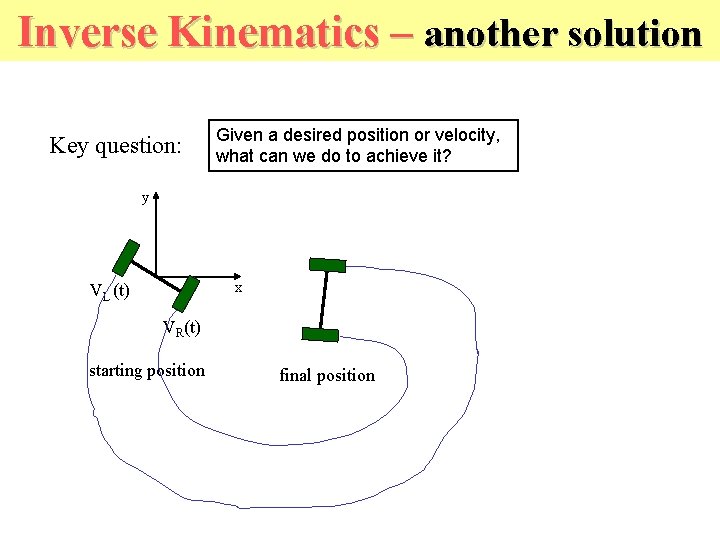 Inverse Kinematics – another solution

Key question:

Given a desired position or velocity, what can we do to achieve it?

y

x

$V_L(t)$

$V_R(t)$

starting position

final position